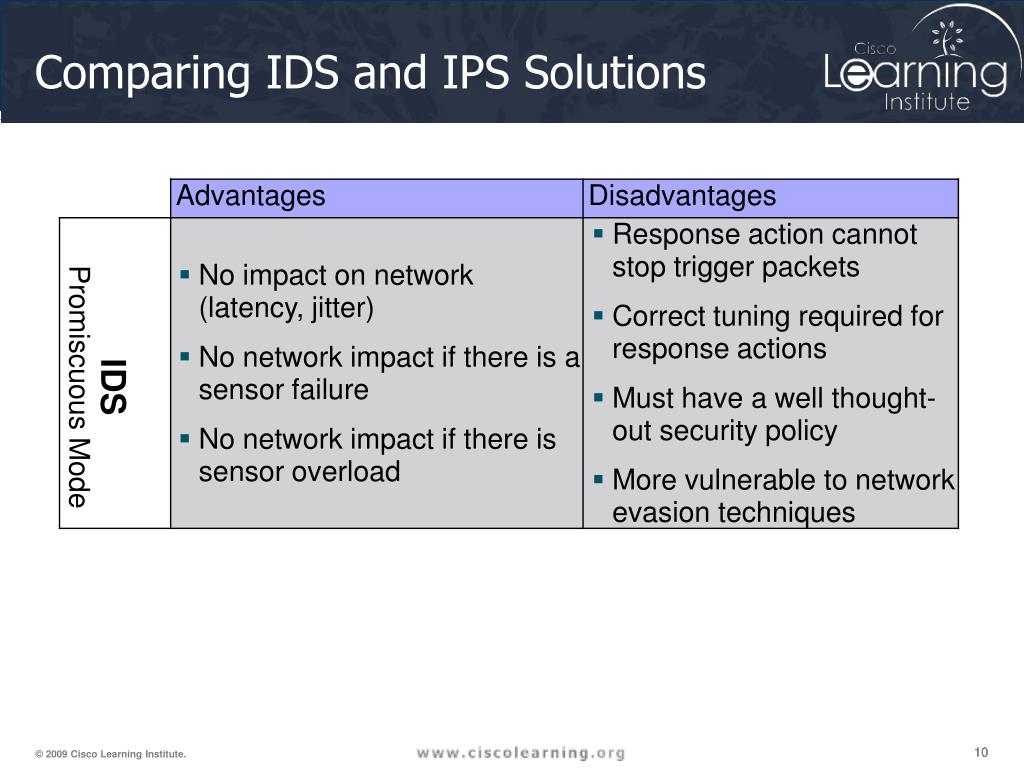 Comparing IDS and IPS Solutions

Cisco Learning Institute

| | Advantages | Disadvantages |
|---|---|---|
| IDS Promiscuous Mode | ▪ No impact on network (latency, jitter) ▪ No network impact if there is a sensor failure ▪ No network impact if there is sensor overload | ▪ Response action cannot stop trigger packets ▪ Correct tuning required for response actions ▪ Must have a well thought-out security policy ▪ More vulnerable to network evasion techniques |

© 2009 Cisco Learning Institute.

www.ciscolearning.org

10